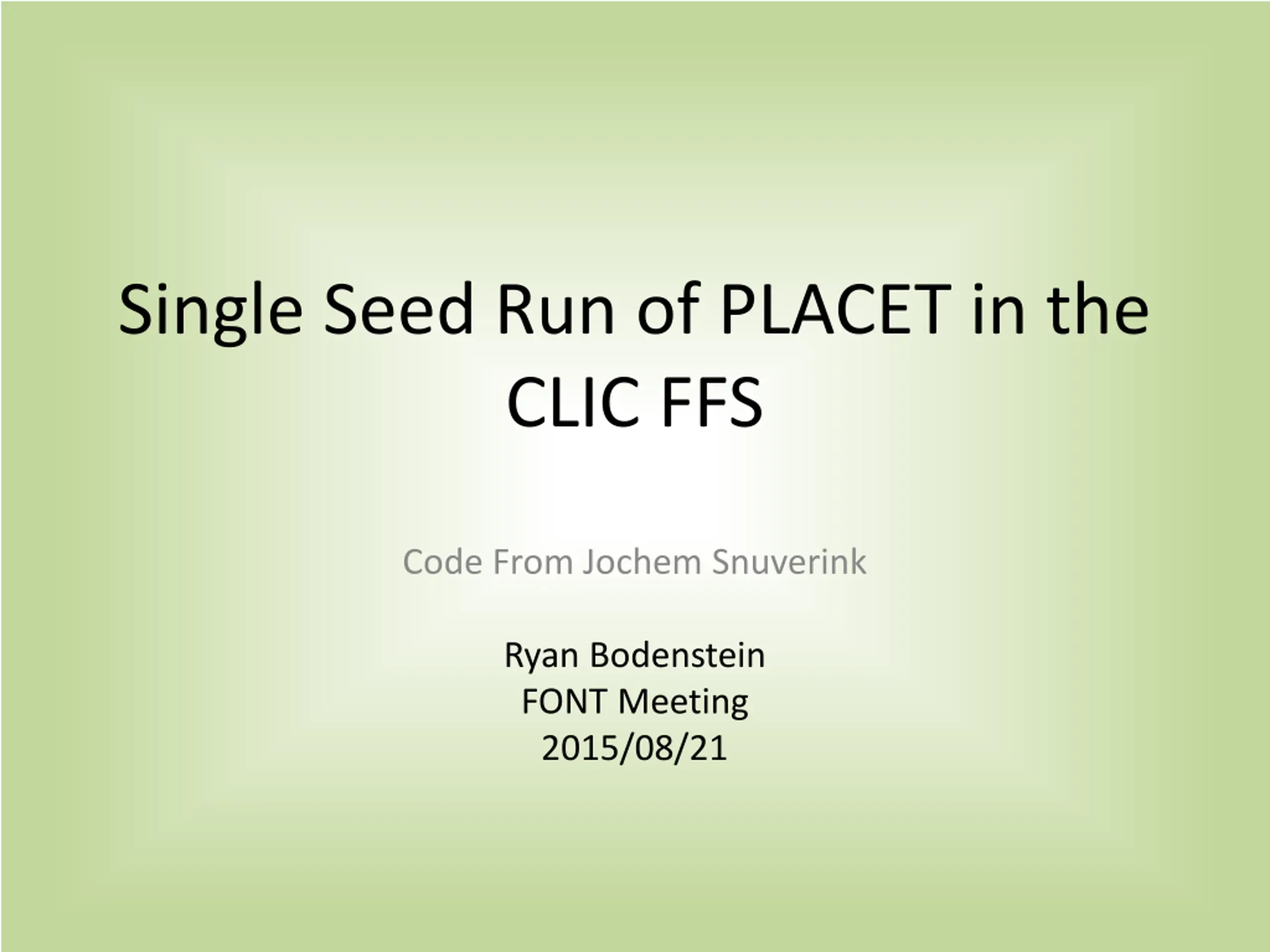 Single Seed Run of PLACET in the CLIC FFS

Code From Jochem Snuverink

Ryan Bodenstein
FONT Meeting
2015/08/21